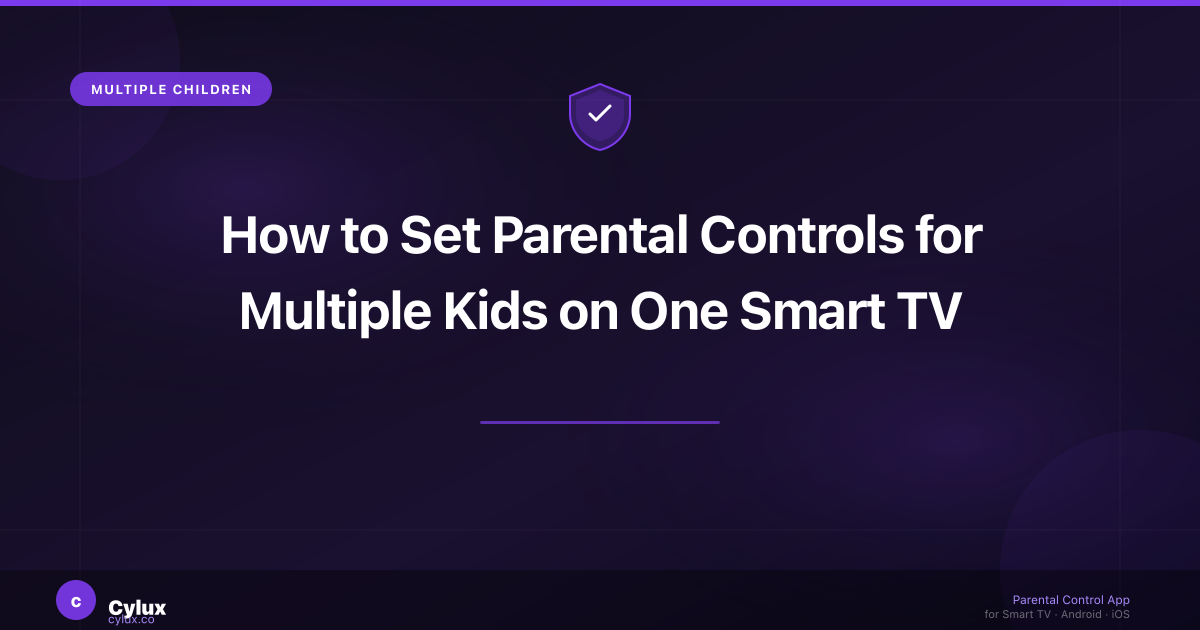 MULTIPLE CHILDREN

How to Set Parental Controls for Multiple Kids on One Smart TV

c Cylux
cylux.co

Parental Control App
for Smart TV · Android · iOS